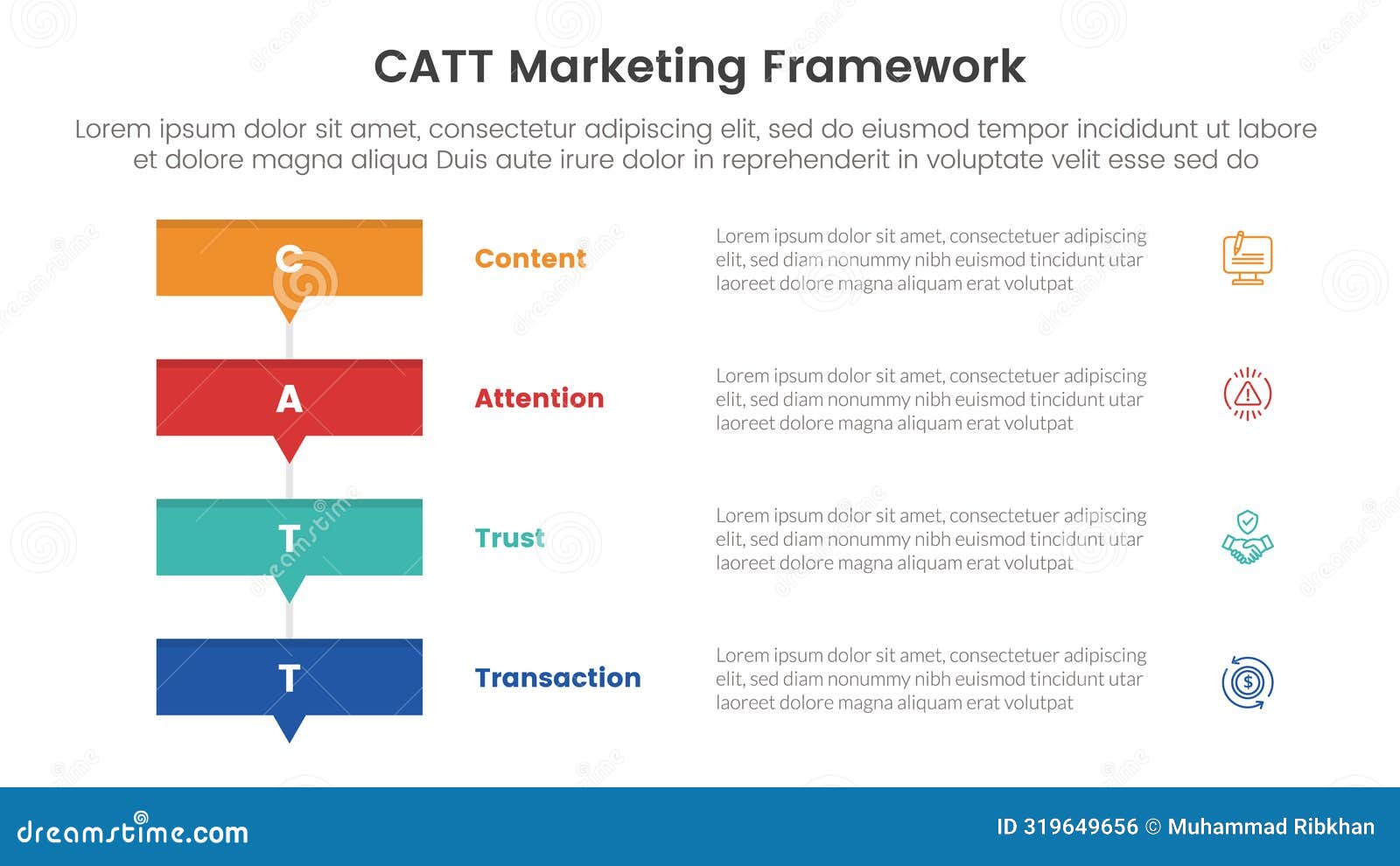 CATT Marketing Framework

Lorem ipsum dolor sit amet, consectetur adipiscing elit, sed do eiusmod tempor incididunt ut labore et dolore magna aliqua Duis aute irure dolor in reprehenderit in voluptate velit esse sed do

C

Content

Lorem ipsum dolor sit amet, consectetuer adipiscing elit, sed diam nonummy nibh euismod tincidunt utar laoreet dolore magna aliquam erat volutpat

A

Attention

Lorem ipsum dolor sit amet, consectetuer adipiscing elit, sed diam nonummy nibh euismod tincidunt utar laoreet dolore magna aliquam erat volutpat

T

Trust

Lorem ipsum dolor sit amet, consectetuer adipiscing elit, sed diam nonummy nibh euismod tincidunt utar laoreet dolore magna aliquam erat volutpat

T

Transaction

Lorem ipsum dolor sit amet, consectetuer adipiscing elit, sed diam nonummy nibh euismod tincidunt utar laoreet dolore magna aliquam erat volutpat

dreamstime.com

ID 319649656 © Muhammad Ribkhan